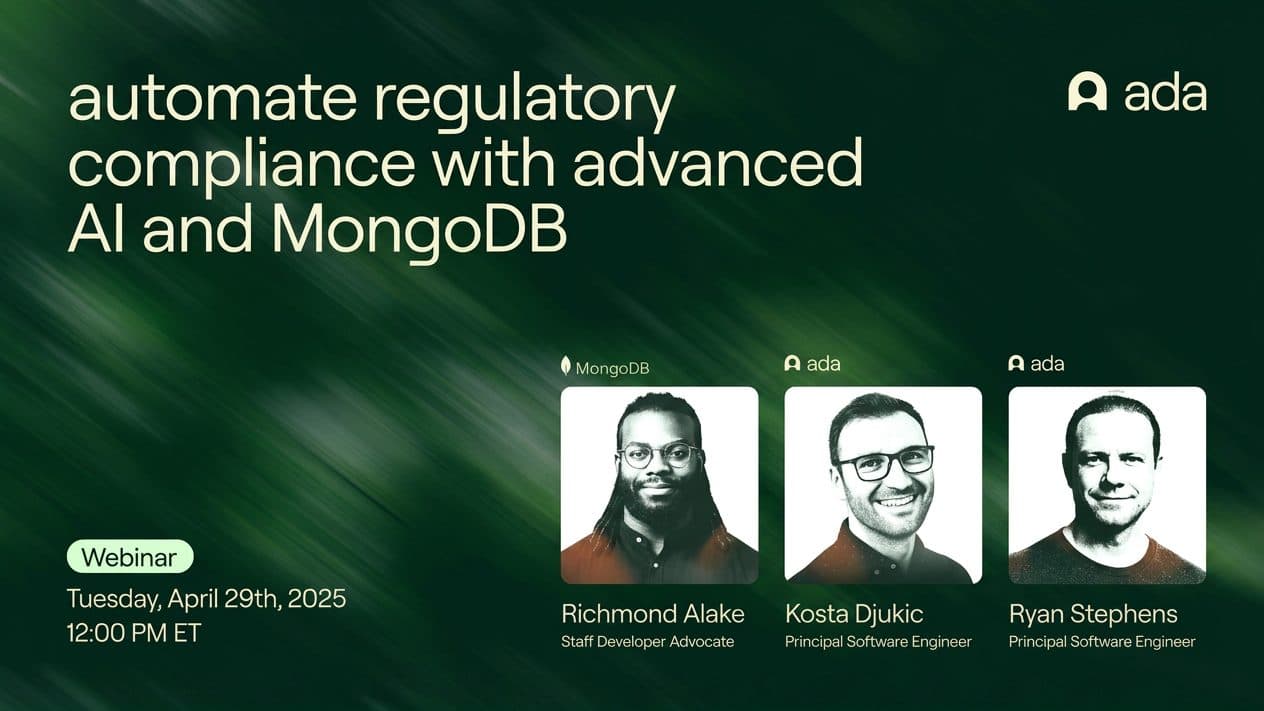 automate regulatory compliance with advanced AI and MongoDB

ada

Webinar

Tuesday, April 29th, 2025
12:00 PM ET

MongoDB

Richmond Alake
Staff Developer Advocate

ada

Kosta Djukic
Principal Software Engineer

ada

Ryan Stephens
Principal Software Engineer